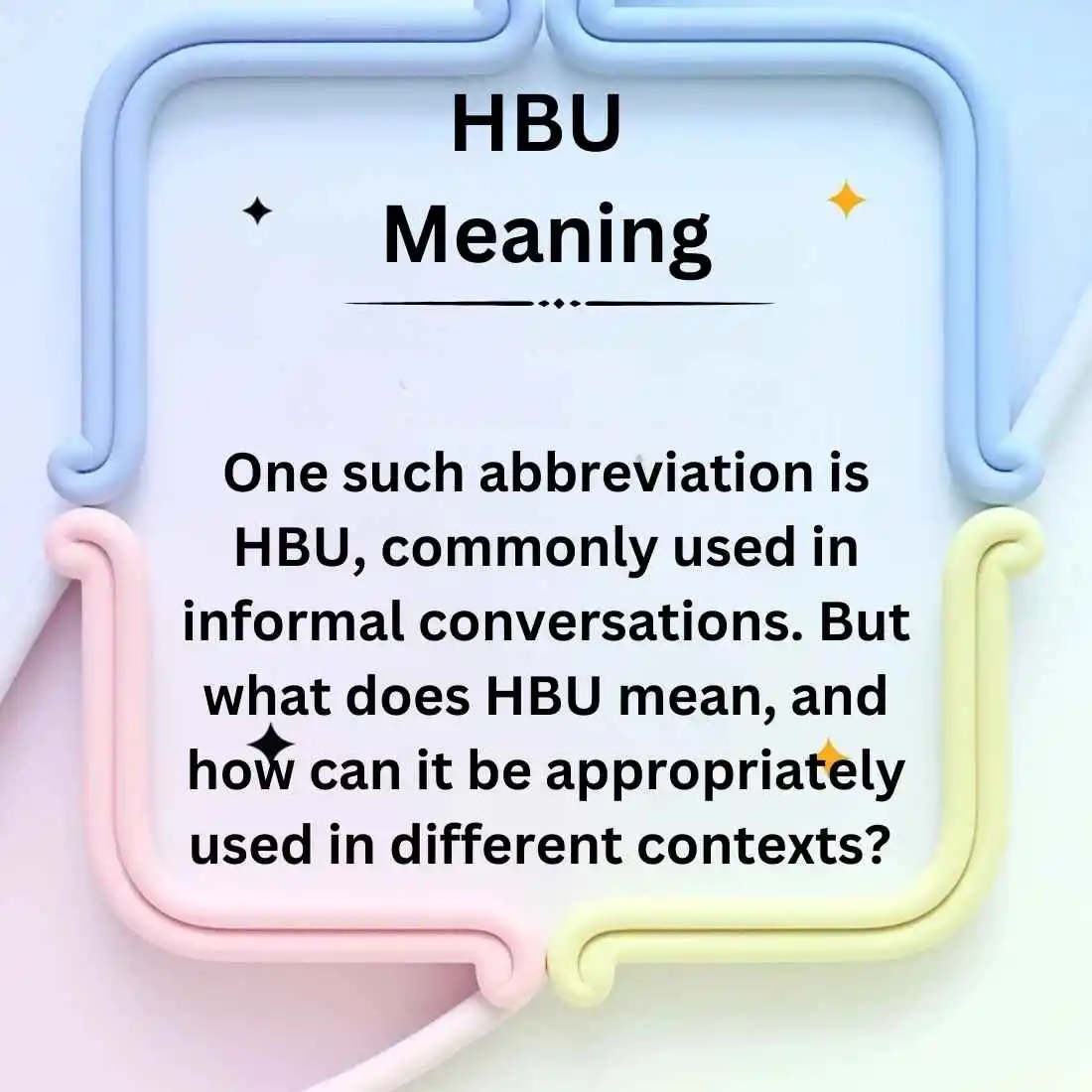 HBU
Meaning

One such abbreviation is HBU, commonly used in informal conversations. But what does HBU mean, and how can it be appropriately used in different contexts?